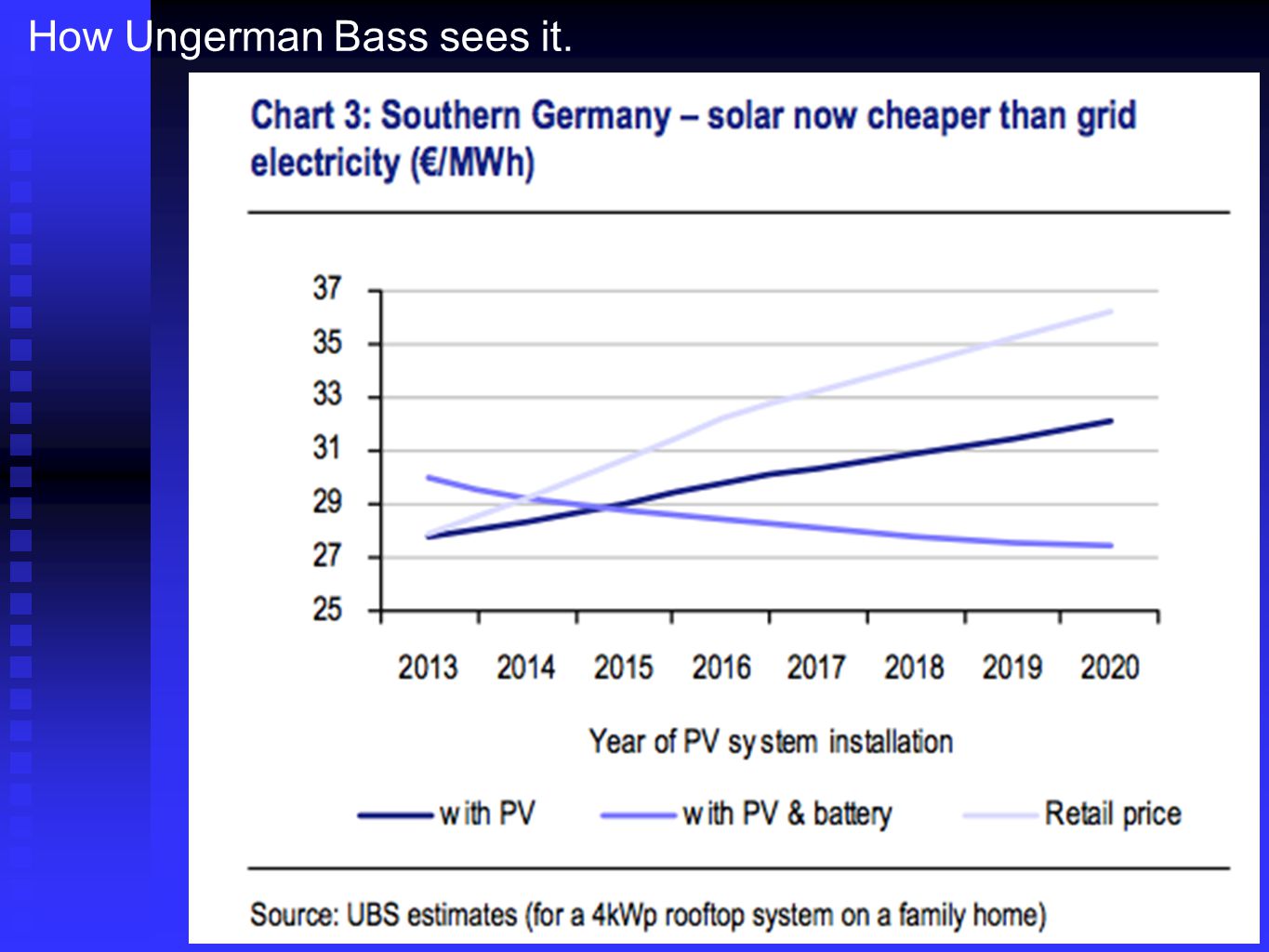 How Ungerman Bass sees it.

Chart 3: Southern Germany – solar now cheaper than grid electricity (€/MWh)

37
35
33
31
29
27
25

2013 2014 2015 2016 2017 2018 2019 2020

Year of PV system installation

with PV
with PV & battery
Retail price

Source: UBS estimates (for a 4kWp rooftop system on a family home)